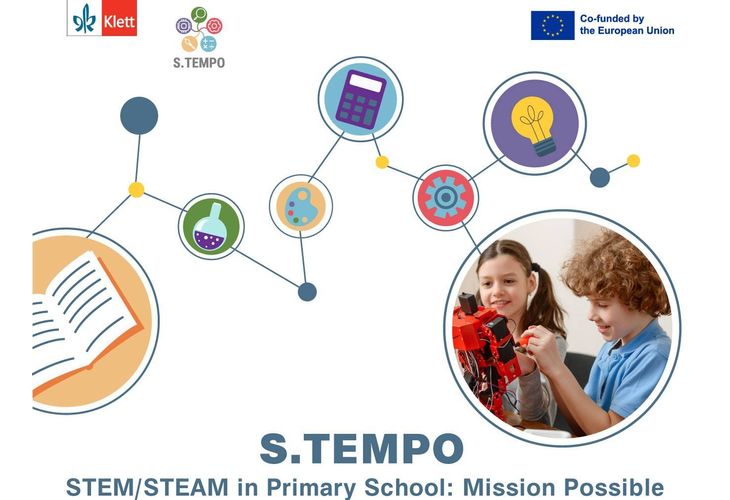 Klett

S.TEMPO

Co-funded by the European Union

S.TEMPO

STEM/STEAM in Primary School: Mission Possible